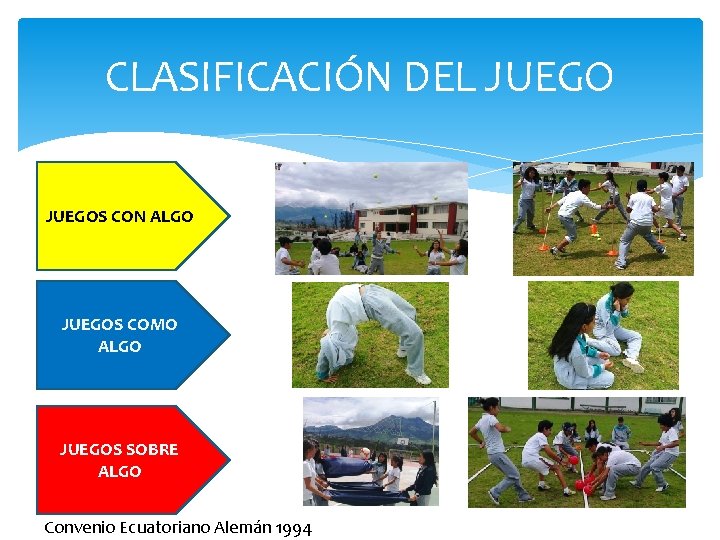 CLASIFICACIÓN DEL JUEGO

JUEGOS CON ALGO

JUEGOS COMO ALGO

JUEGOS SOBRE ALGO

Convenio Ecuatoriano Alemán 1994